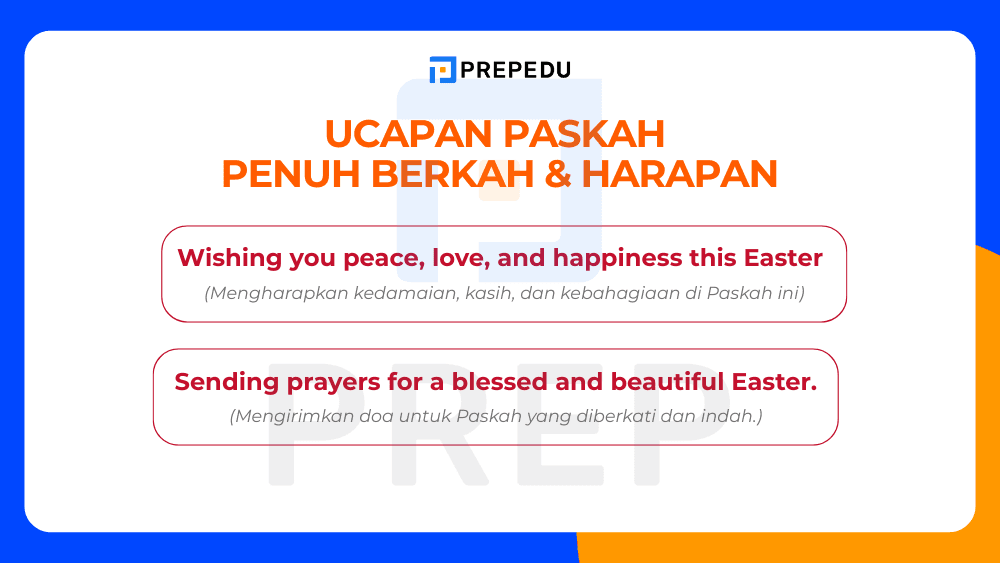 PREPEDU

UCAPAN PASKAH
PENUH BERKAH & HARAPAN

Wishing you peace, love, and happiness this Easter
(Mengharapkan kedamaian, kasih, dan kebahagiaan di Paskah ini)

Sending prayers for a blessed and beautiful Easter.
(Mengirimkan doa untuk Paskah yang diberkati dan indah.)

PREP